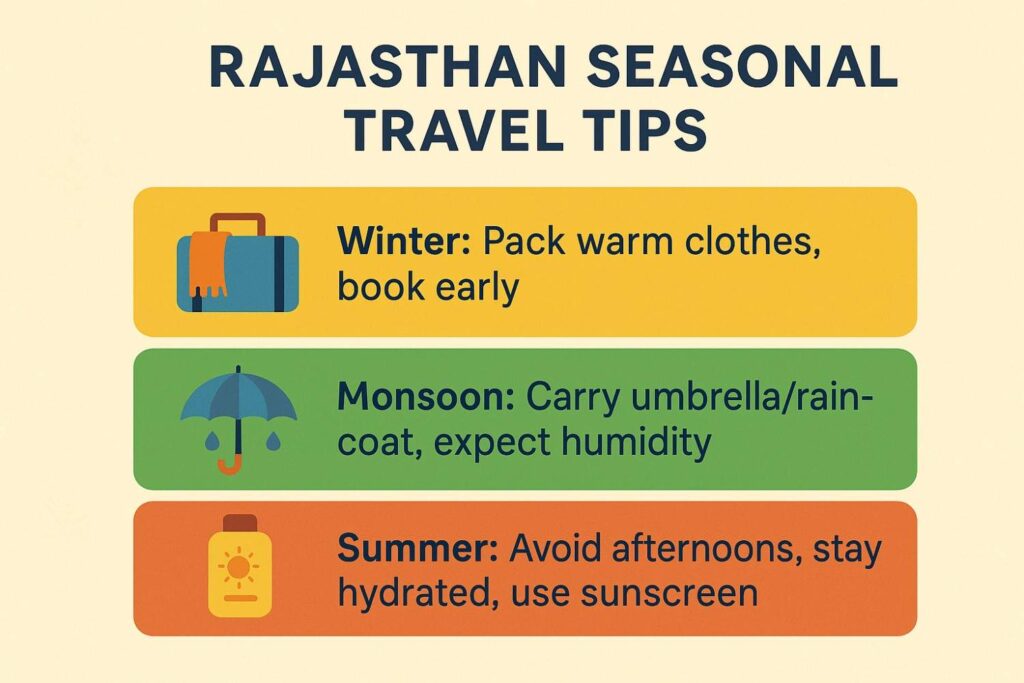 RAJASTHAN SEASONAL TRAVEL TIPS

Winter: Pack warm clothes, book early

Monsoon: Carry umbrella/raincoat, expect humidity

Summer: Avoid afternoons, stay hydrated, use sunscreen